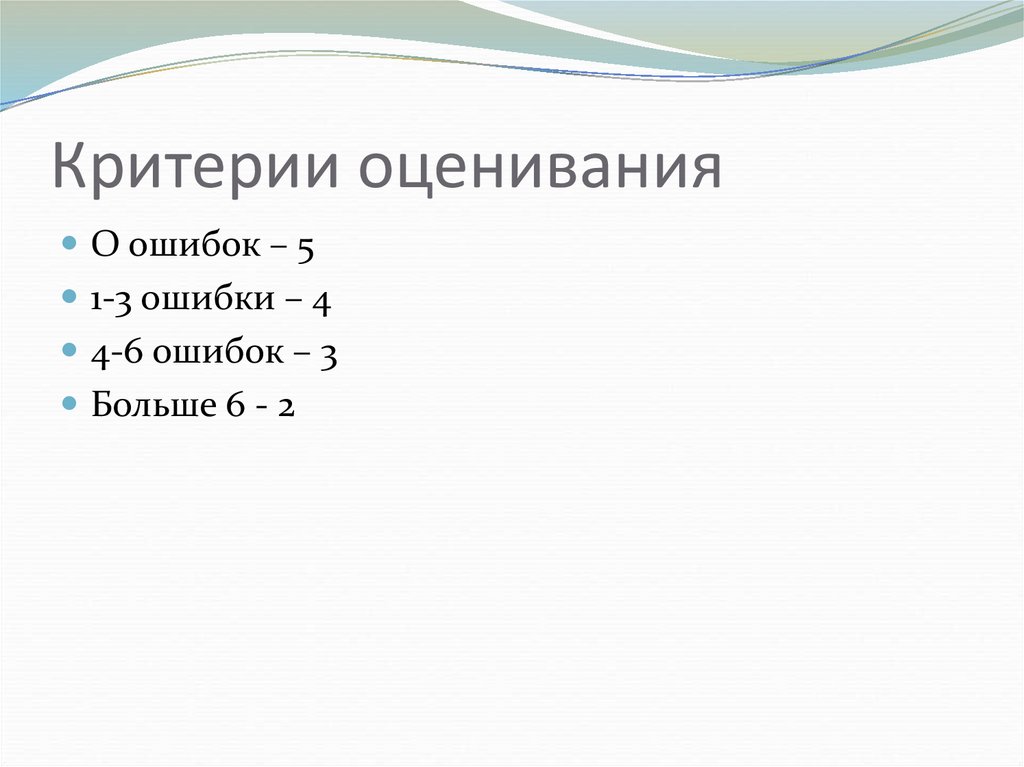 Критерии оценивания

О ошибок – 5
1-3 ошибки – 4
4-6 ошибок – 3
Больше 6 - 2